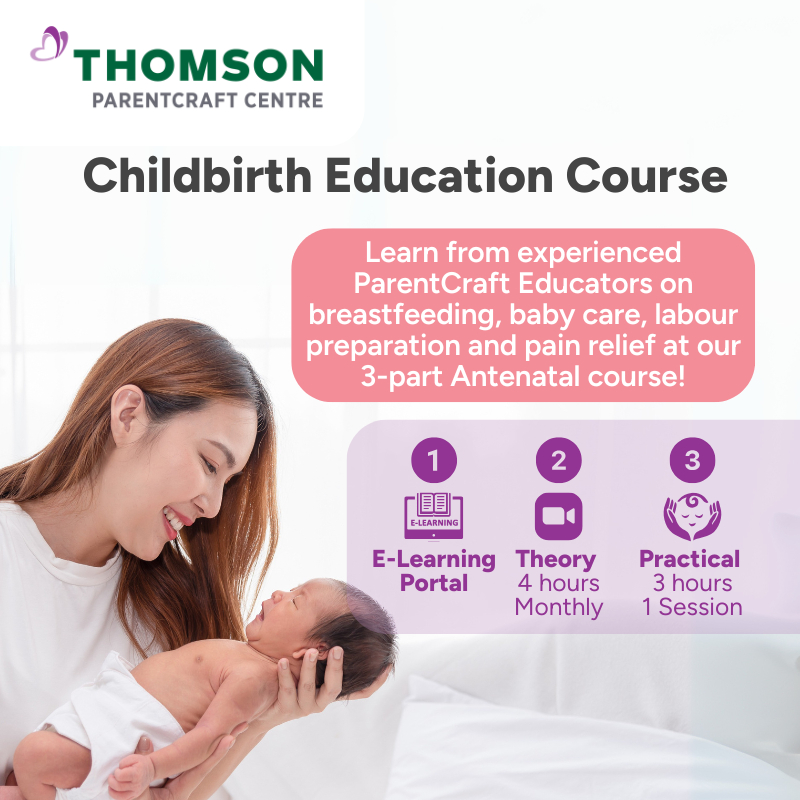 THOMSON
PARENTCRAFT CENTRE

Childbirth Education Course

Learn from experienced ParentCraft Educators on breastfeeding, baby care, labour preparation and pain relief at our 3-part Antenatal course!

1
E-LEARNING
E-Learning Portal

2
Theory
4 hours
Monthly

3
Practical
3 hours
1 Session